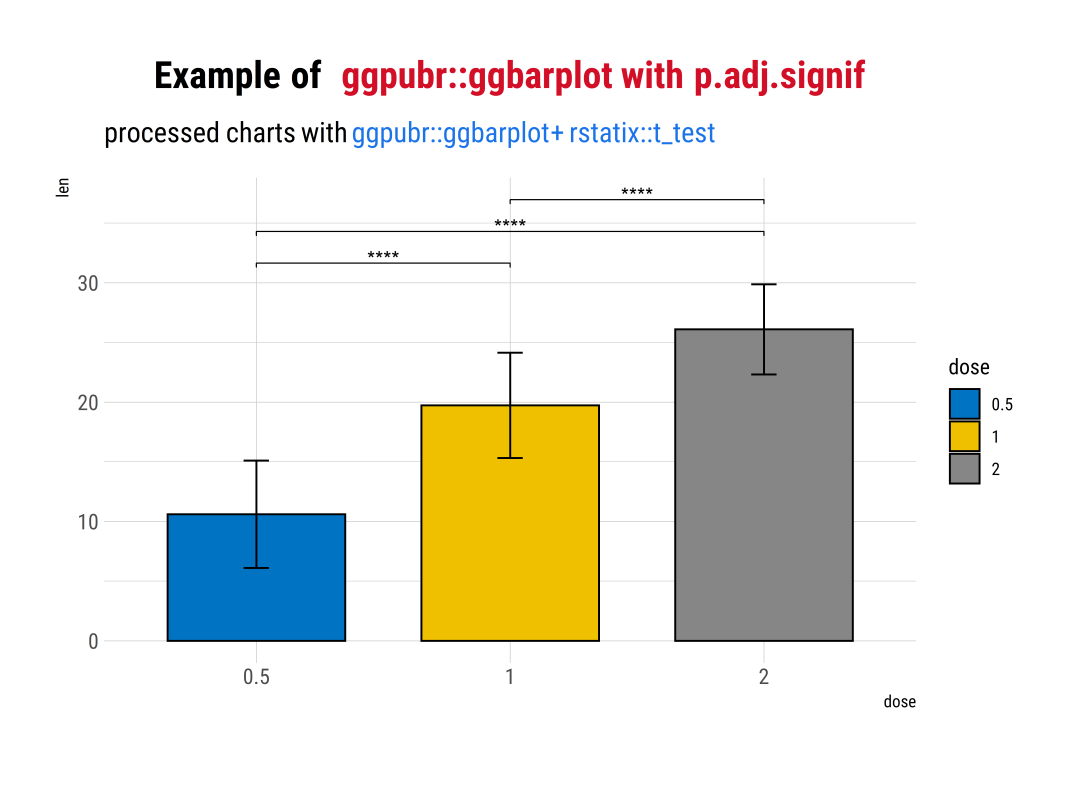 Example of ggpubr::ggbarplot with p.adj.signif

processed charts with ggpubr::ggbarplot+ rstatix::t_test

len

****

****

****

30

20

10

0

0.5

1

2

dose

dose

0.5

1

2